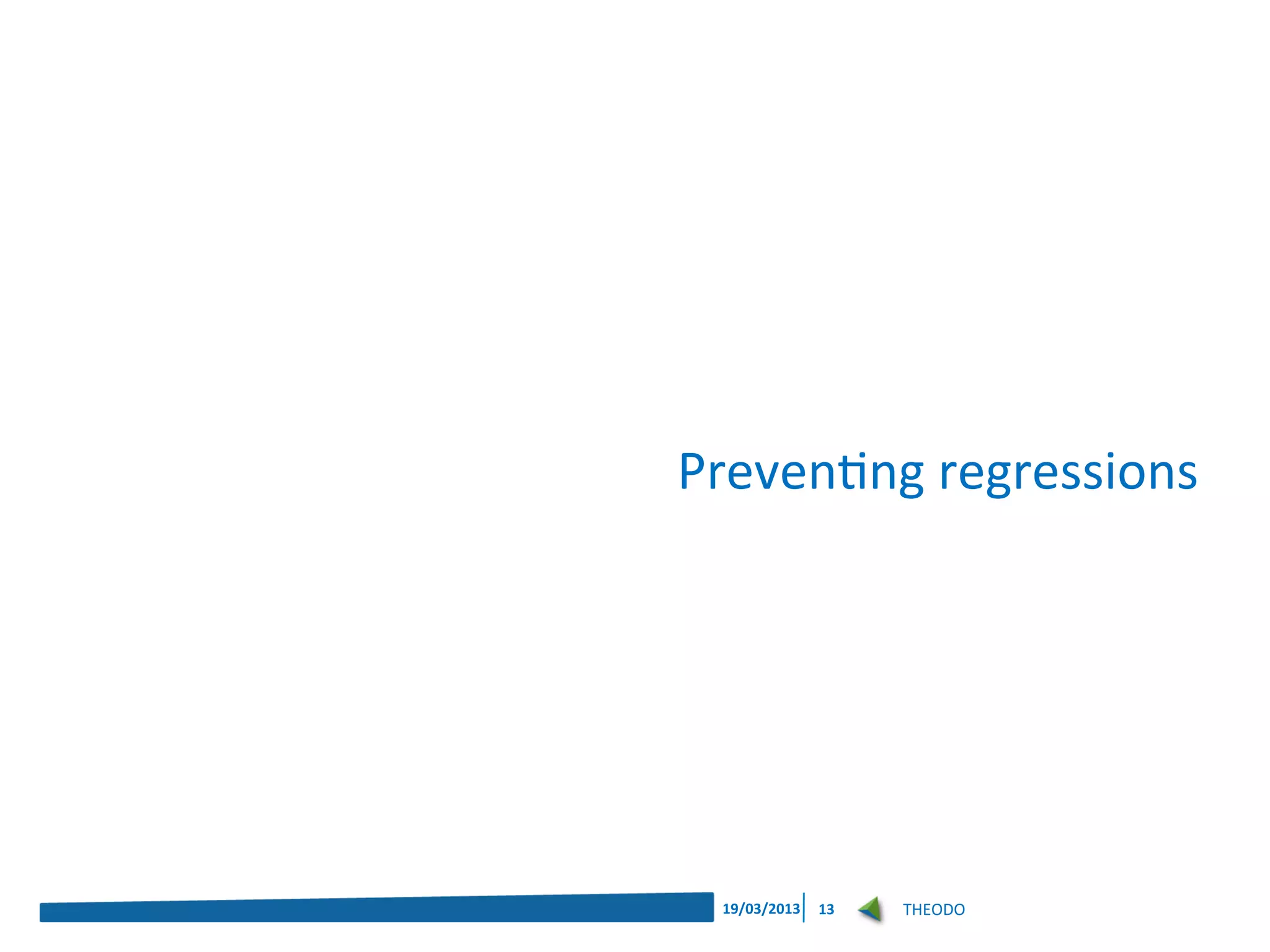 Preventing regressions

19/03/2013 13 THEODO